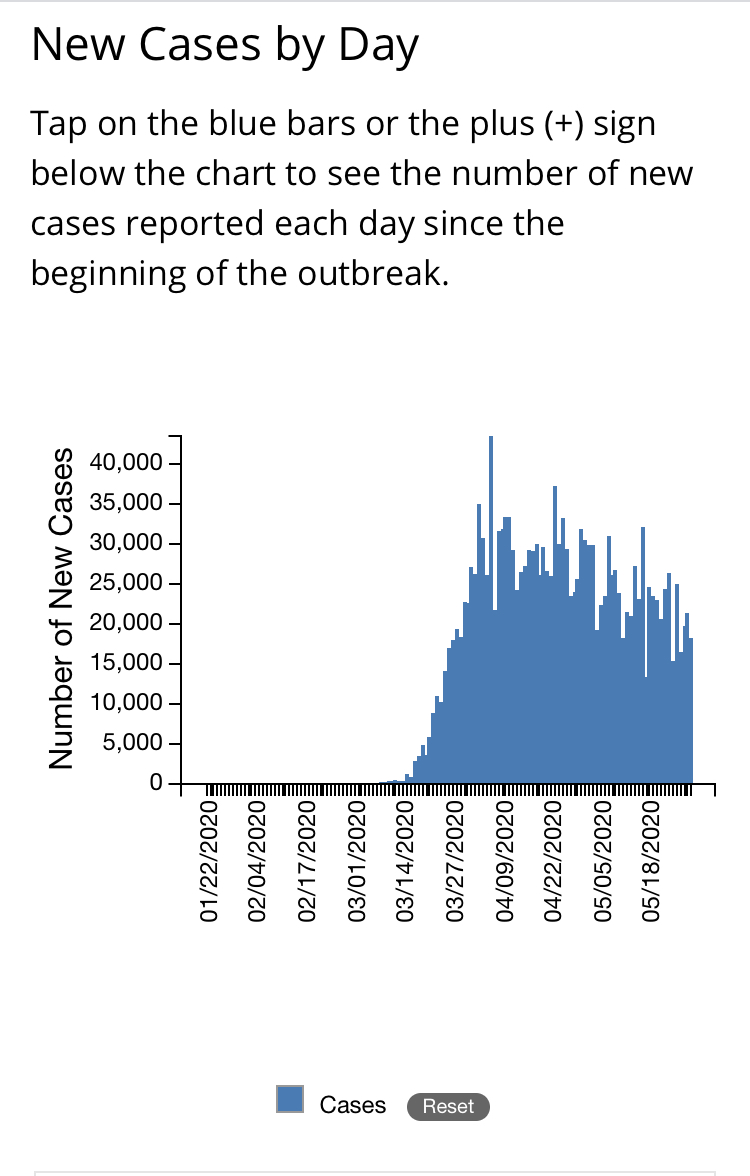 New Cases by Day

Tap on the blue bars or the plus (+) sign below the chart to see the number of new cases reported each day since the beginning of the outbreak.

Number of New Cases

40,000
35,000
30,000
25,000
20,000
15,000
10,000
5,000
0

01/22/2020
02/04/2020
02/17/2020
03/01/2020
03/14/2020
03/27/2020
04/09/2020
04/22/2020
05/05/2020
05/18/2020

Cases
Reset